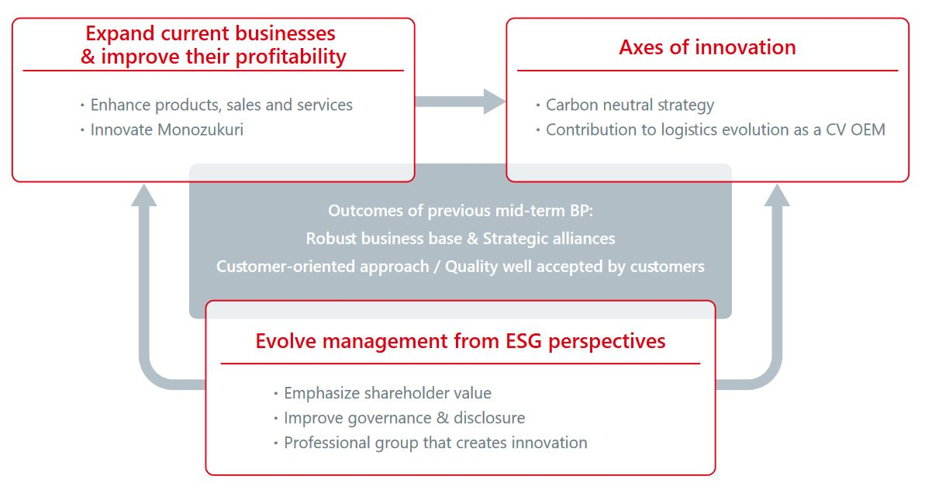 Expand current businesses & improve their profitability

・Enhance products, sales and services
・Innovate Monozukuri

Axes of innovation

・Carbon neutral strategy
・Contribution to logistics evolution as a CV OEM

Outcomes of previous mid-term BP:
Robust business base & Strategic alliances
Customer-oriented approach / Quality well accepted by customers

Evolve management from ESG perspectives

・Emphasize shareholder value
・Improve governance & disclosure
・Professional group that creates innovation